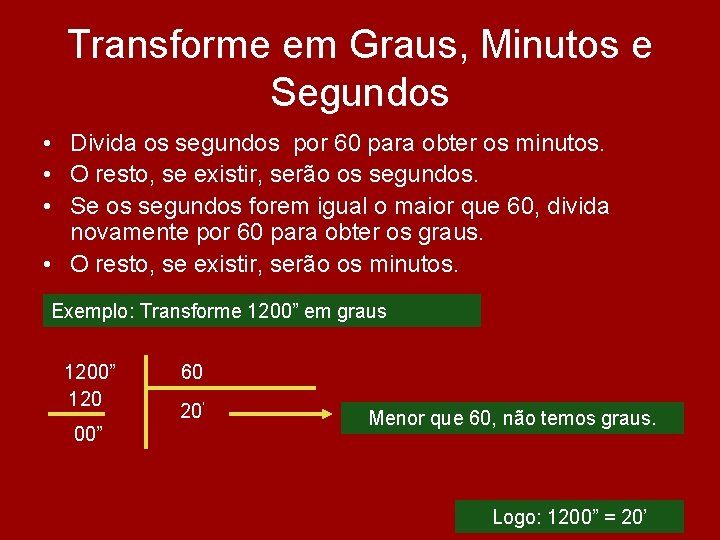 Transforme em Graus, Minutos e Segundos

• Divida os segundos por 60 para obter os minutos.
• O resto, se existir, serão os segundos.
• Se os segundos forem igual o maior que 60, divida novamente por 60 para obter os graus.
• O resto, se existir, serão os minutos.

Exemplo: Transforme 1200” em graus

1200”
120
00”

60
20’

Menor que 60, não temos graus.

Logo: 1200” = 20’